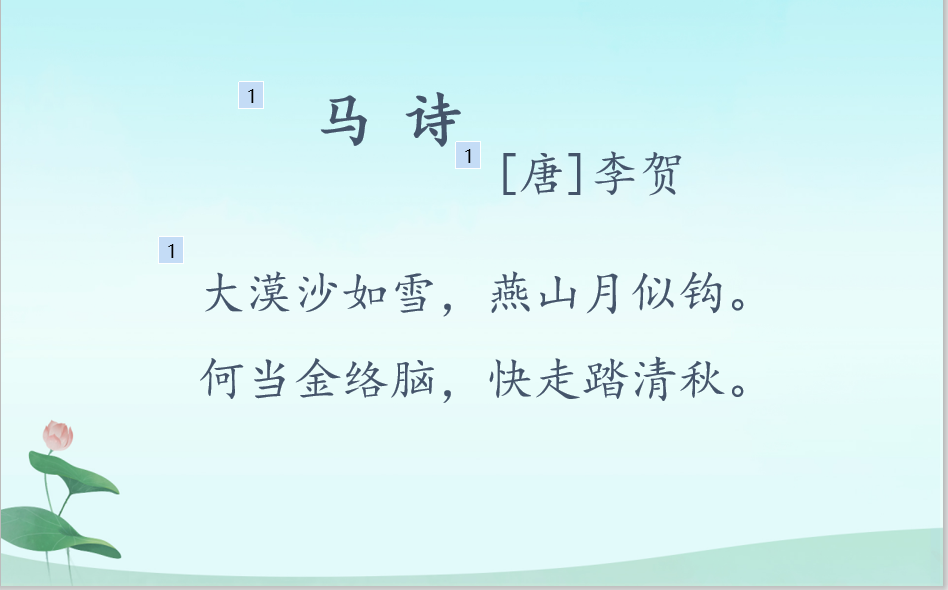 1

马 诗

1

[唐]李贺

1

大漠沙如雪，燕山月似钩。

何当金络脑，快走踏清秋。